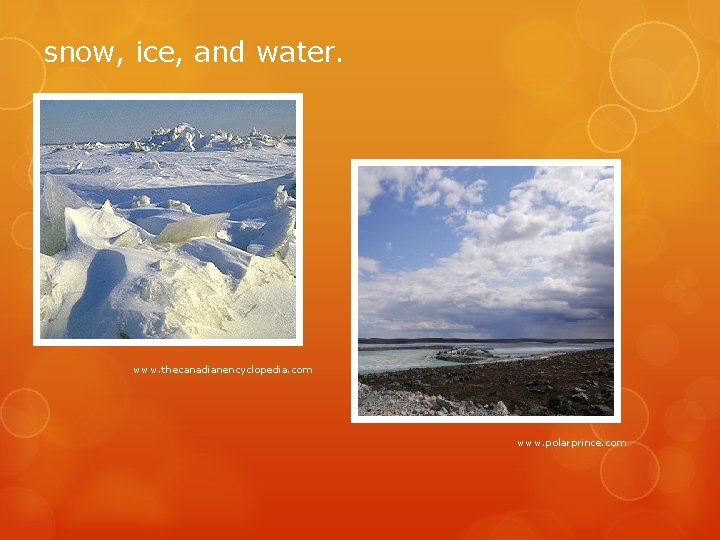 snow, ice, and water.

www.thecanadianencyclopedia.com

www.polarprince.com